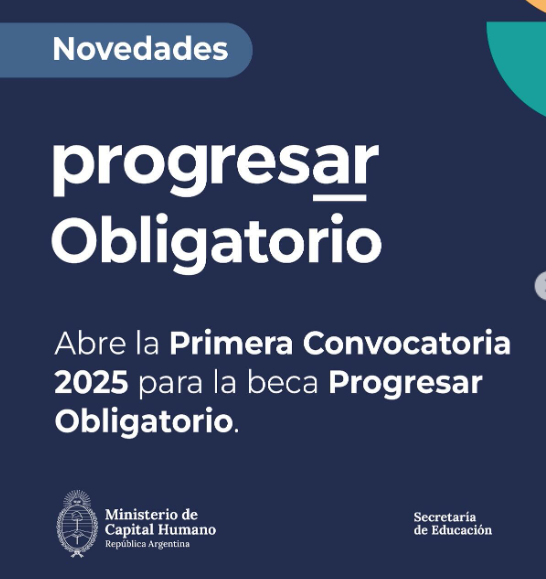 Novedades

progresar
Obligatorio

Abre la Primera Convocatoria 2025 para la beca Progresar Obligatorio.

Ministerio de
Capital Humano
República Argentina

Secretaría
de Educación